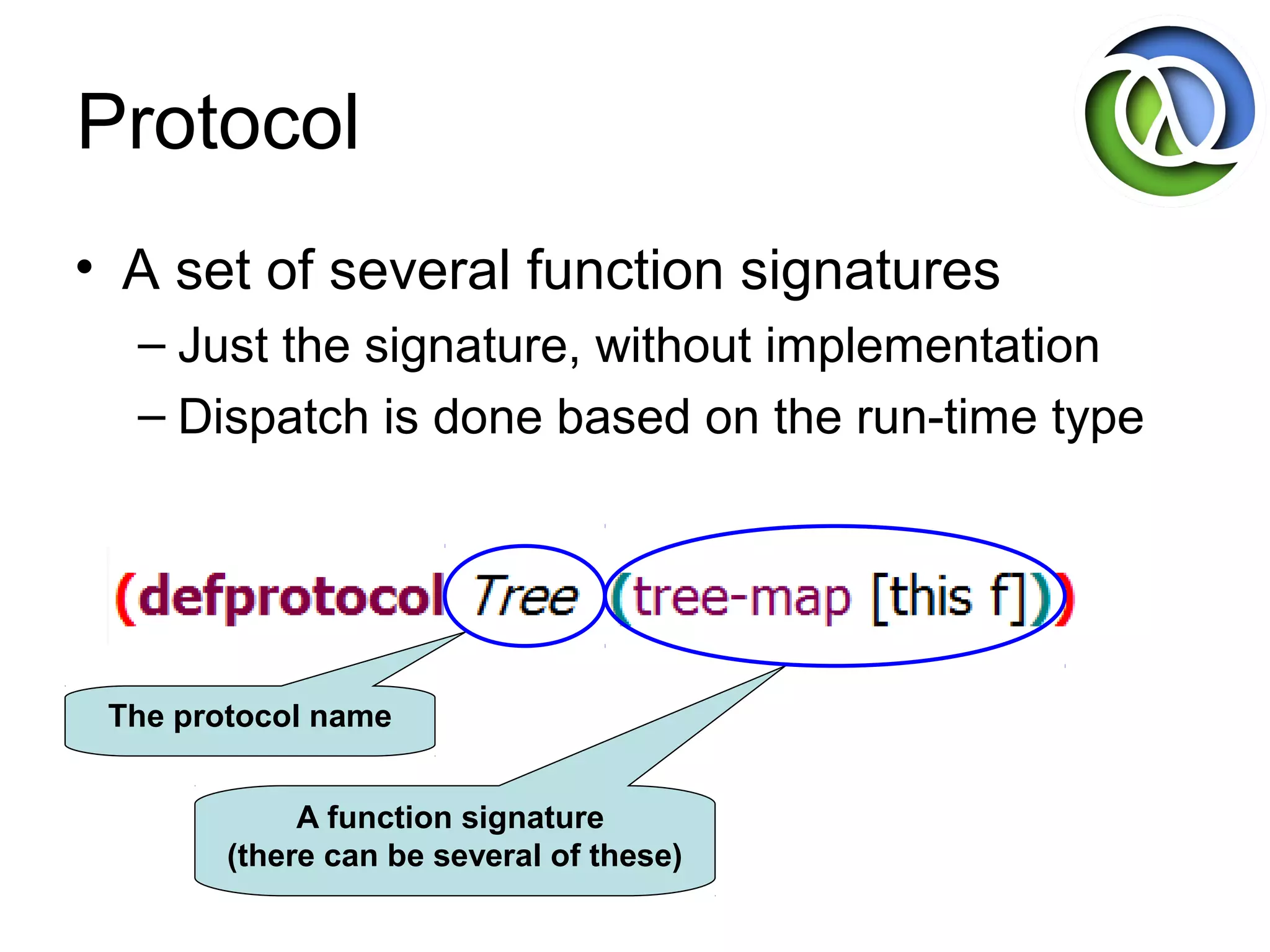 Protocol

• A set of several function signatures
– Just the signature, without implementation
– Dispatch is done based on the run-time type

(defprotocol Tree (tree-map [this f]))

The protocol name

A function signature
(there can be several of these)